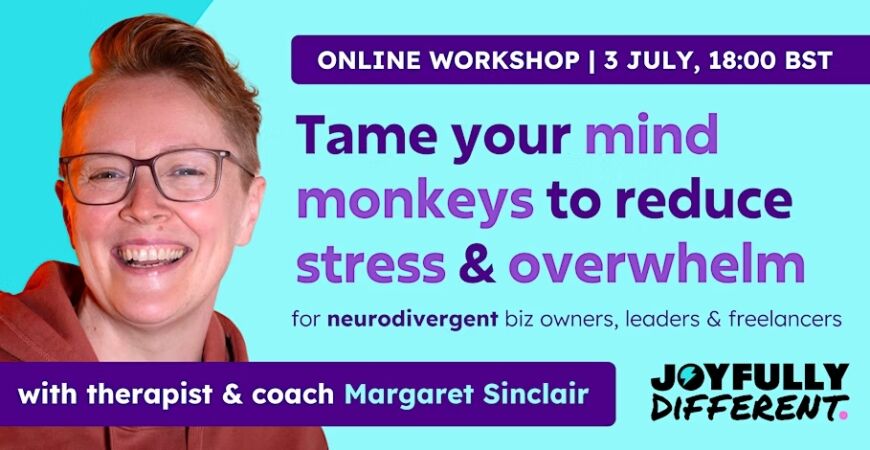 ONLINE WORKSHOP | 3 JULY, 18:00 BST

Tame your mind monkeys to reduce stress & overwhelm

for neurodivergent biz owners, leaders & freelancers

with therapist & coach Margaret Sinclair

JOYFULLY DIFFERENT.